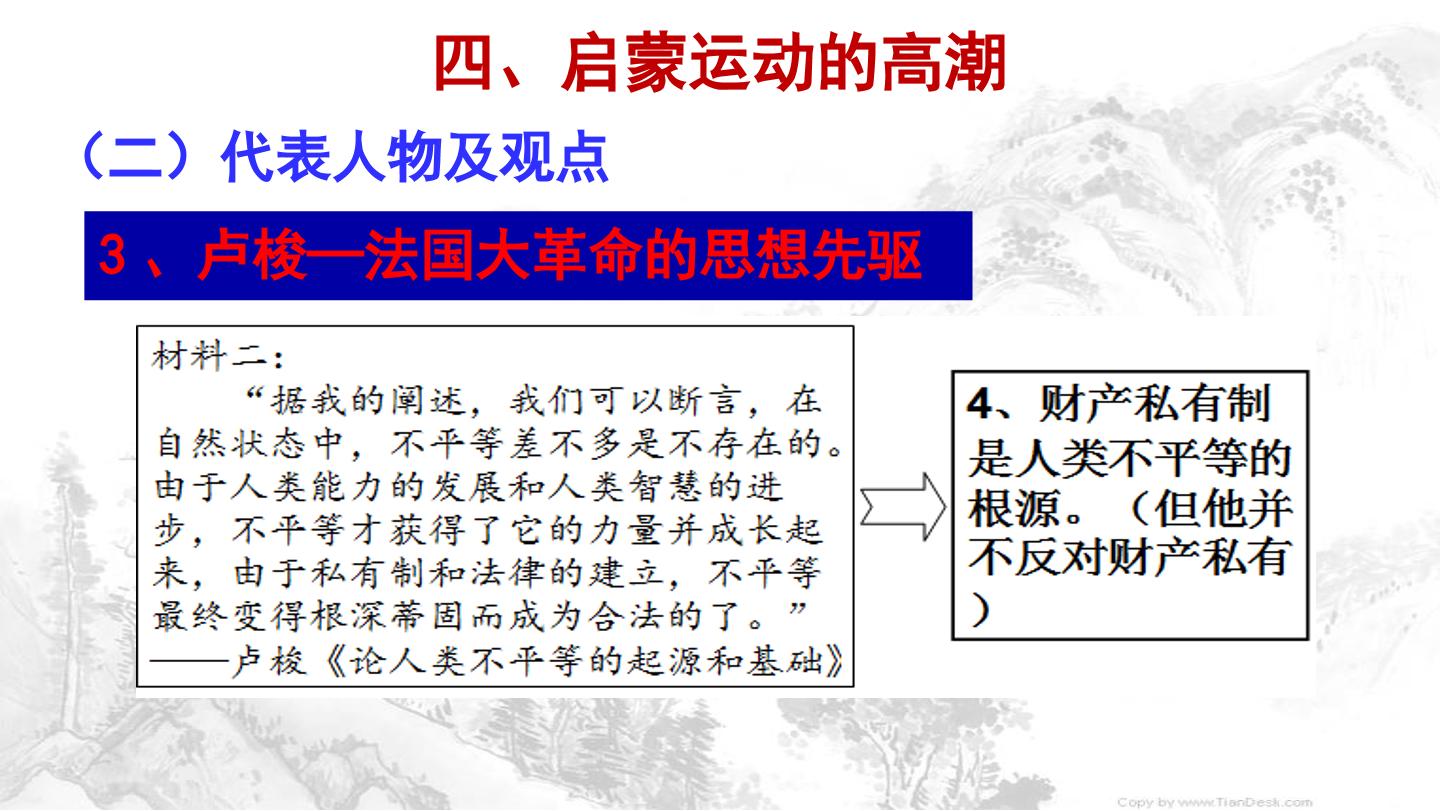 四、启蒙运动的高潮

（二）代表人物及观点

3、卢梭—法国大革命的思想先驱

材料二：

“据我的阐述，我们可以断言，在自然状态中，不平等差不多是不存在的。由于人类能力的发展和人类智慧的进步，不平等才获得了它的力量并成长起来，由于私有制和法律的建立，不平等最终变得根深蒂固而成为合法的了。”

——卢梭《论人类不平等的起源和基础》

4、财产私有制是人类不平等的根源。（但他并不反对财产私有）

Copy by www.TianDesk.com